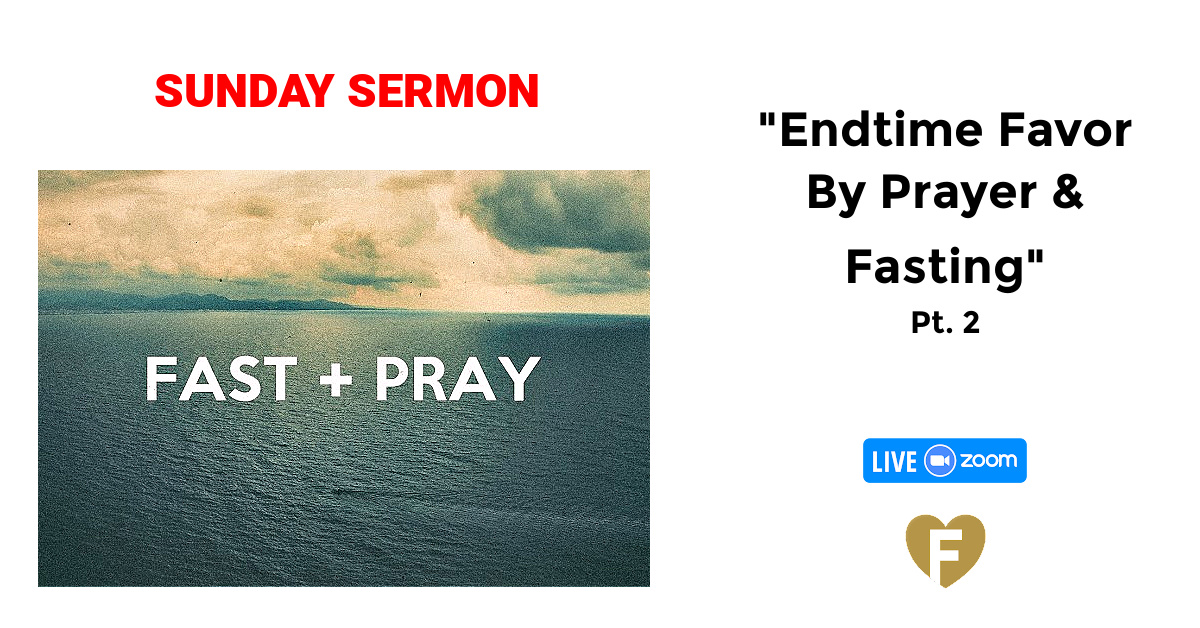 SUNDAY SERMON

FAST + PRAY

"Endtime Favor By Prayer & Fasting"
Pt. 2

LIVE zoom

F